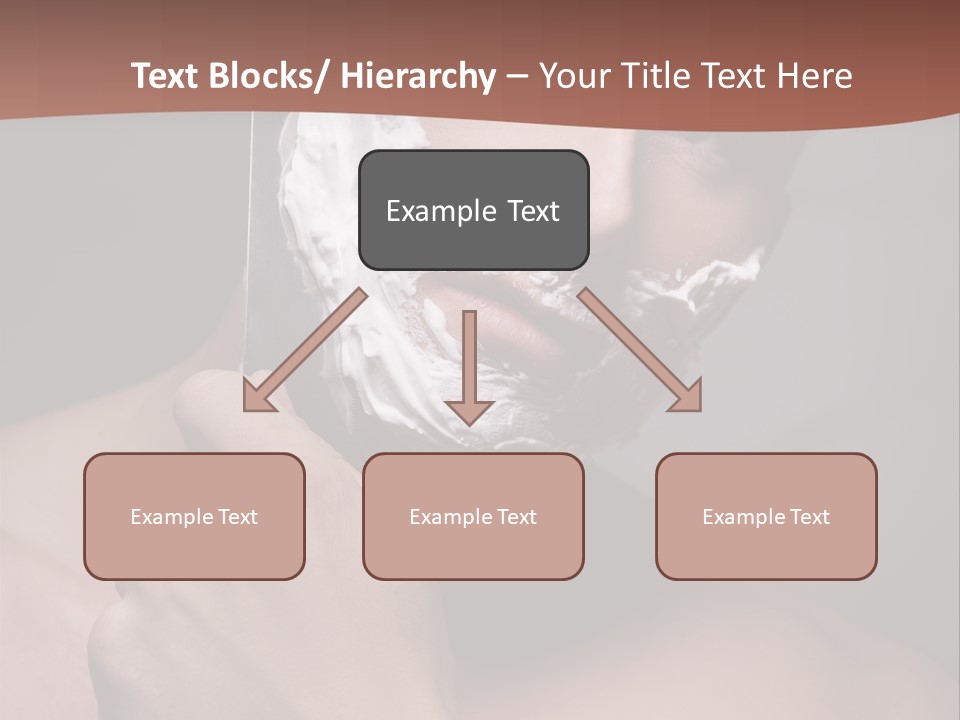 Text Blocks/ Hierarchy – Your Title Text Here

Example Text

Example Text

Example Text

Example Text